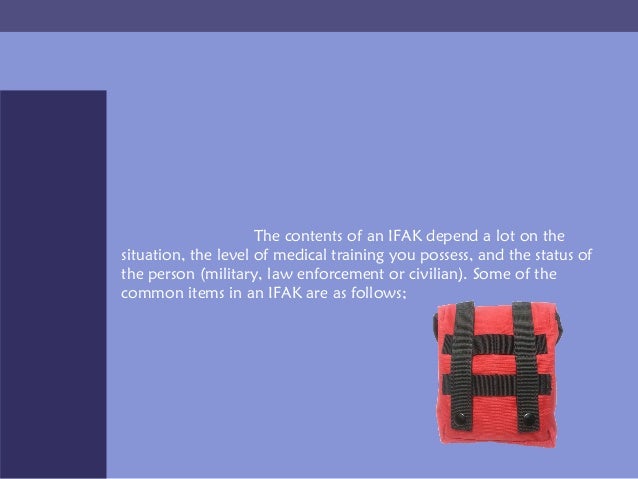 The contents of an IFAK depend a lot on the situation, the level of medical training you possess, and the status of the person (military, law enforcement or civilian). Some of the common items in an IFAK are as follows;